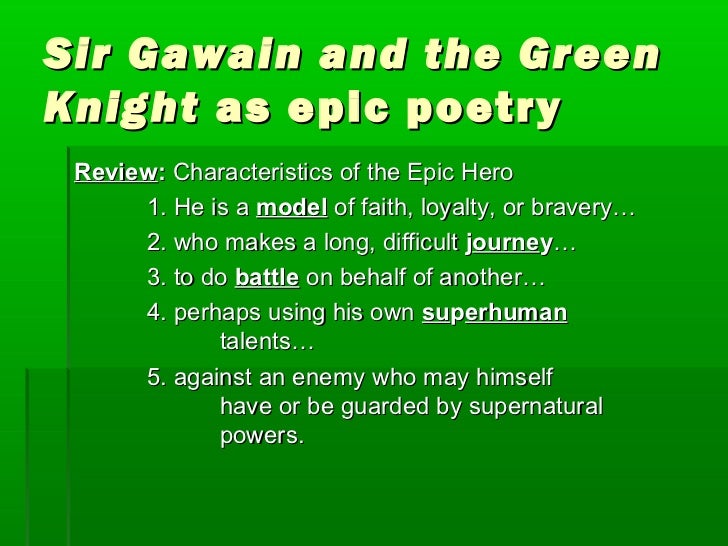 Sir Gawain and the Green Knight as epic poetry

Review: Characteristics of the Epic Hero

1. He is a model of faith, loyalty, or bravery…

2. who makes a long, difficult journey…

3. to do battle on behalf of another…

4. perhaps using his own superhuman talents…

5. against an enemy who may himself have or be guarded by supernatural powers.